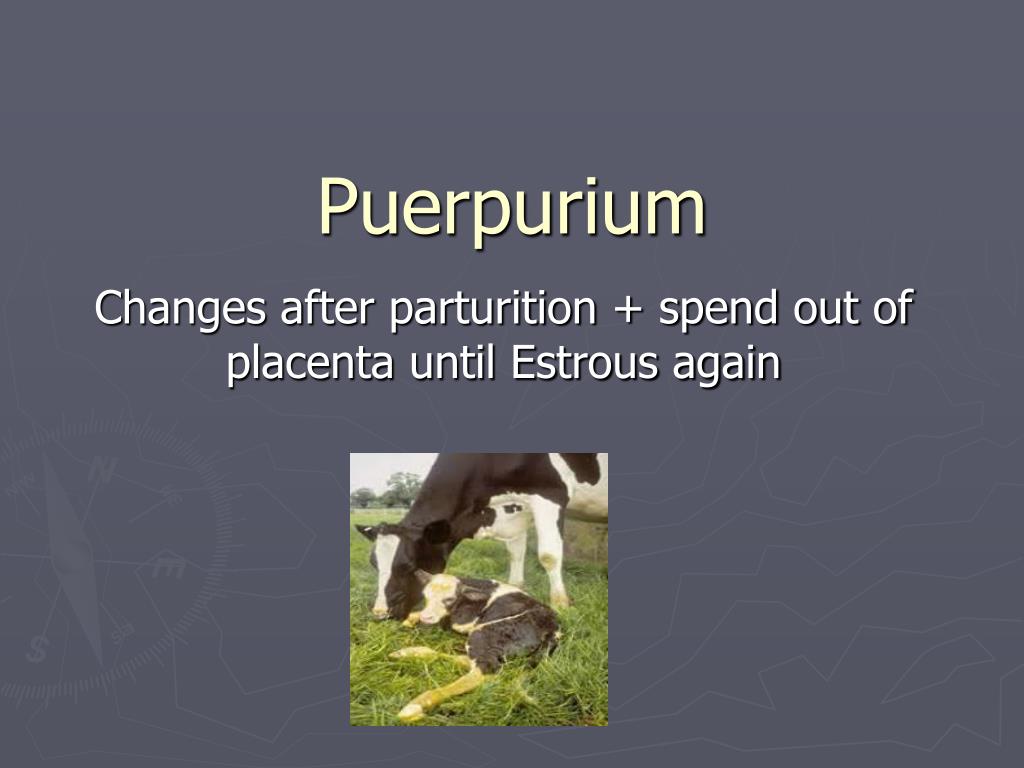 Puerpurium

Changes after parturition + spend out of placenta until Estrous again